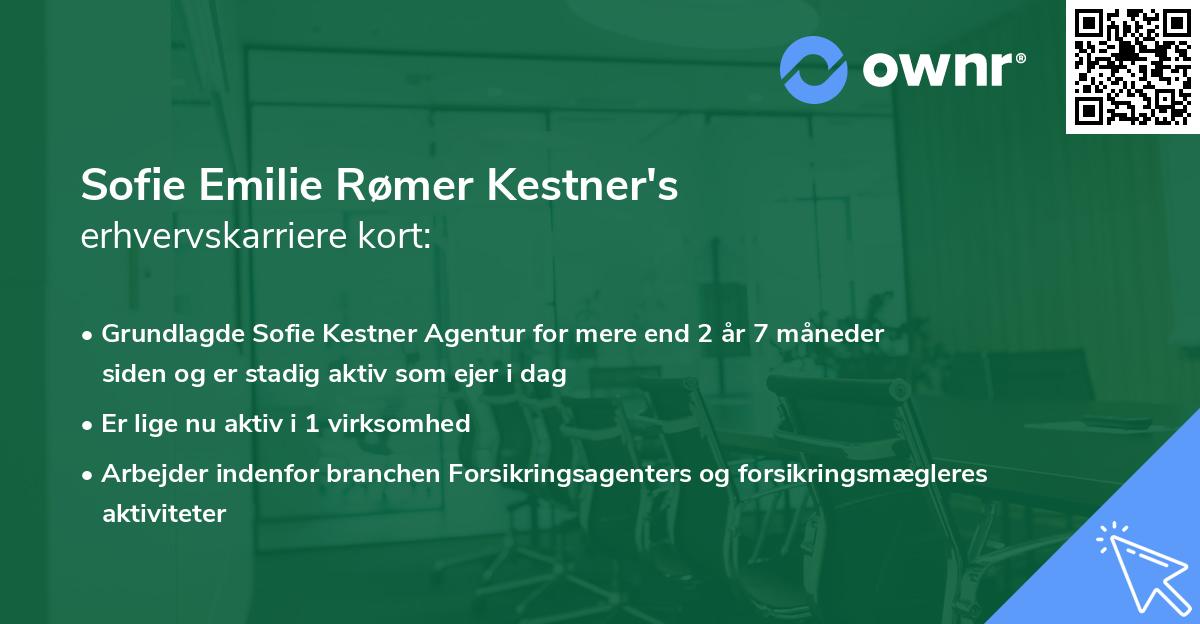 ownr®

Sofie Emilie Rømer Kestner's
erhvervskarriere kort:

• Grundlagde Sofie Kestner Agentur for mere end 2 år 7 måneder siden og er stadig aktiv som ejer i dag

• Er lige nu aktiv i 1 virksomhed

• Arbejder indenfor branchen Forsikringsagenters og forsikringsmægleres aktiviteter